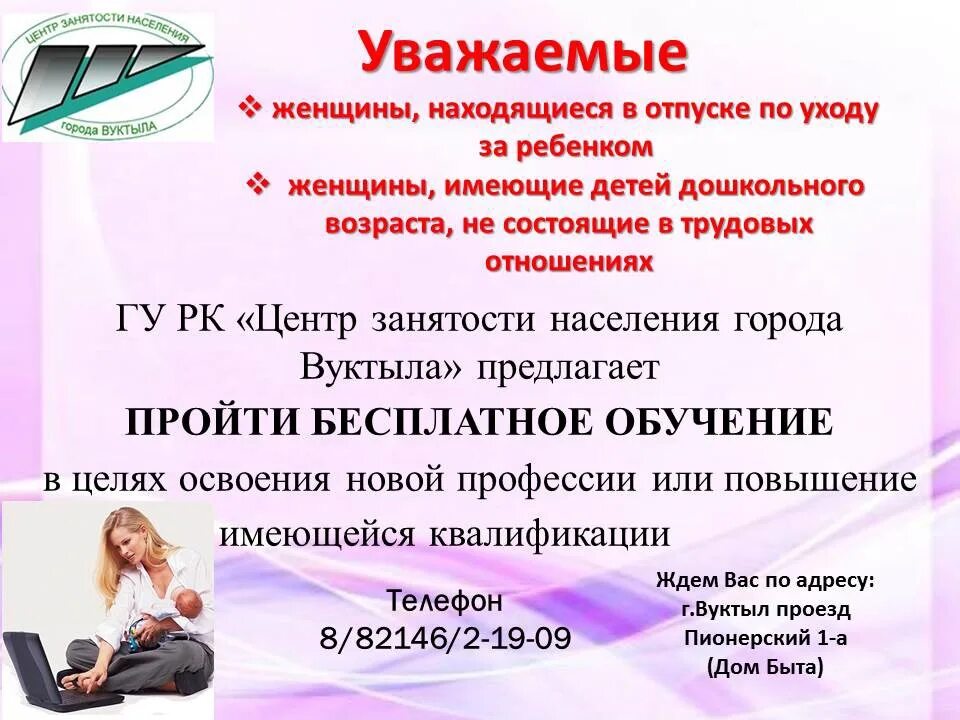 ЦЕНТР ЗАНЯТОСТИ НАСЕЛЕНИЯ
города ВУКТЫЛА

Уважаемые

❖ женщины, находящиеся в отпуске по уходу за ребенком

❖ женщины, имеющие детей дошкольного возраста, не состоящие в трудовых отношениях

ГУ РК «Центр занятости населения города Вуктыла» предлагает

ПРОЙТИ БЕСПЛАТНОЕ ОБУЧЕНИЕ

в целях освоения новой профессии или повышение имеющейся квалификации

Телефон
8/82146/2-19-09

Ждем Вас по адресу:
г.Вуктыл проезд Пионерский 1-а
(Дом Быта)